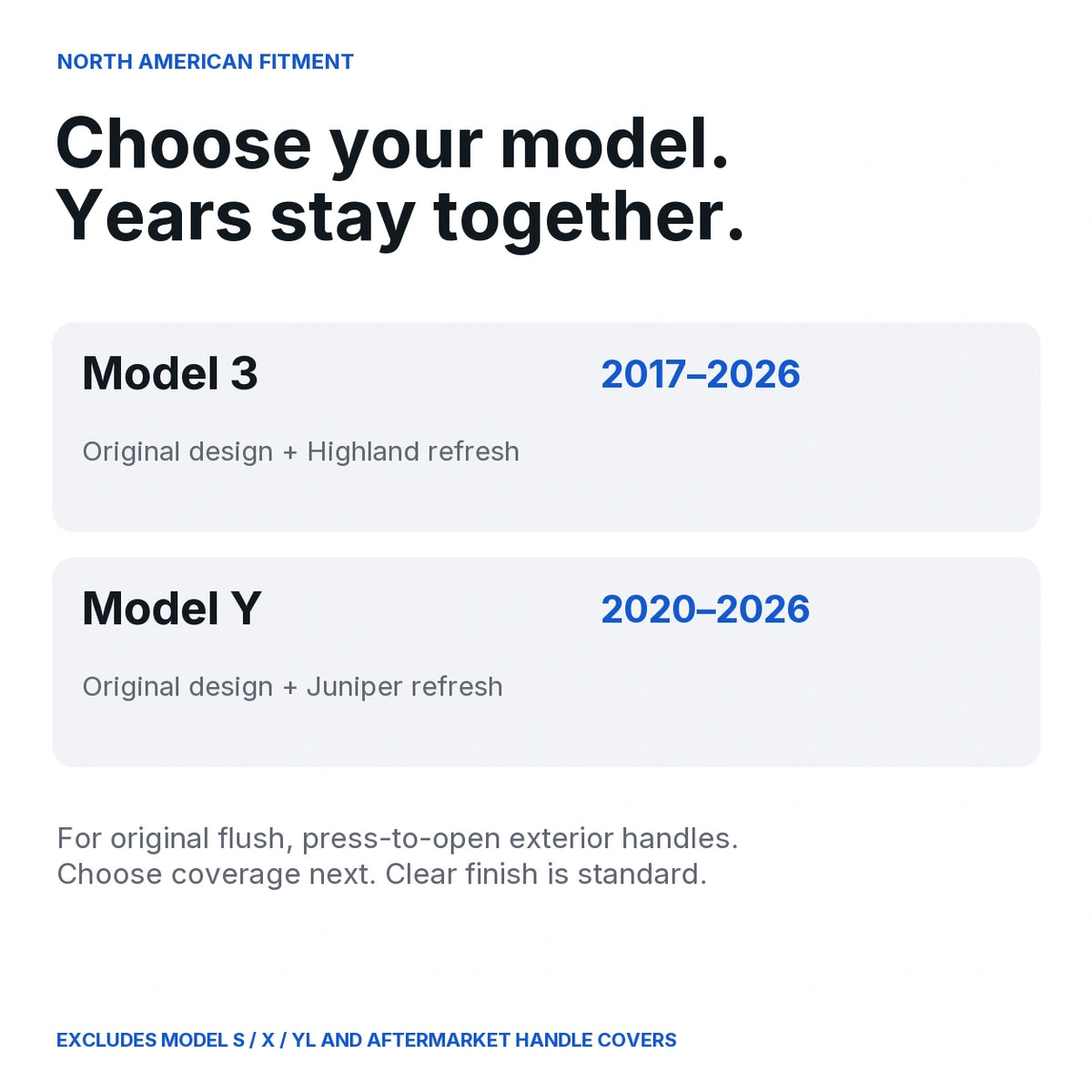 NORTH AMERICAN FITMENT

Choose your model.
Years stay together.

Model 3

2017–2026

Original design + Highland refresh

Model Y

2020–2026

Original design + Juniper refresh

For original flush, press-to-open exterior handles. Choose coverage next. Clear finish is standard.

EXCLUDES MODEL S / X / YL AND AFTERMARKET HANDLE COVERS